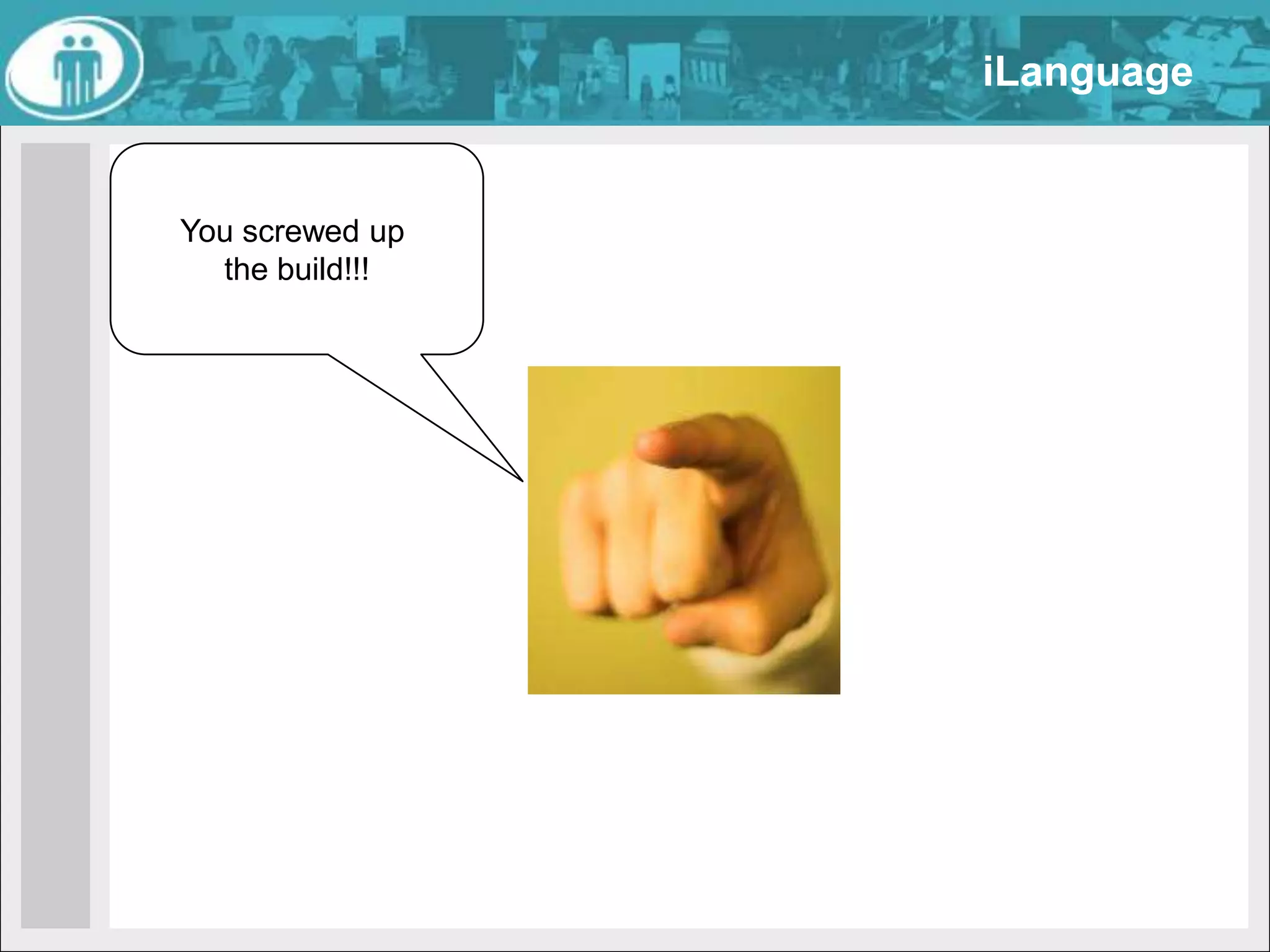 iLanguage

You screwed up the build!!!